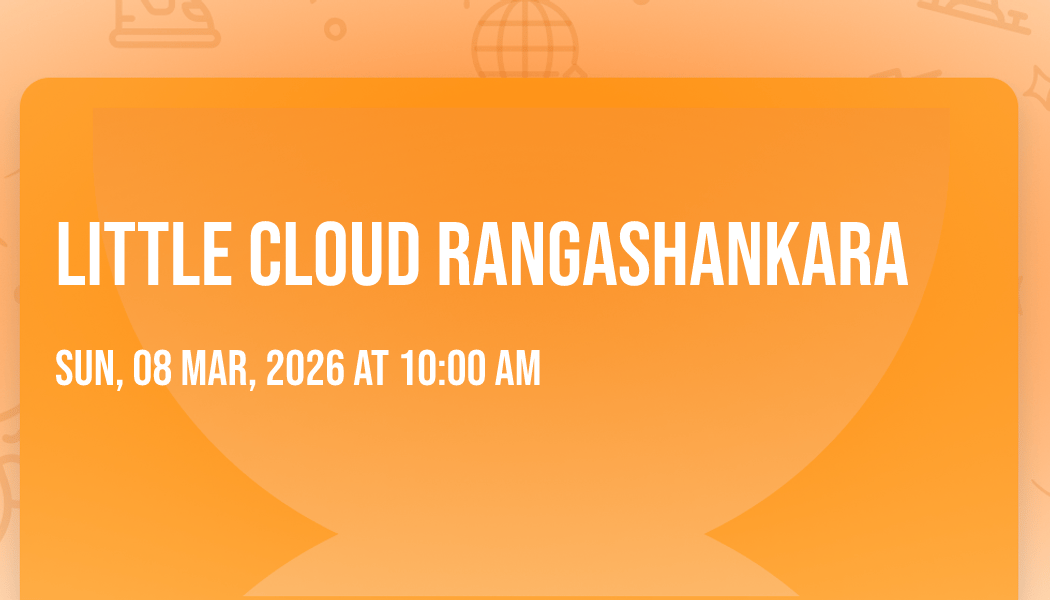 LITTLE CLOUD RANGASHANKARA

SUN, 08 MAR, 2026 AT 10:00 AM